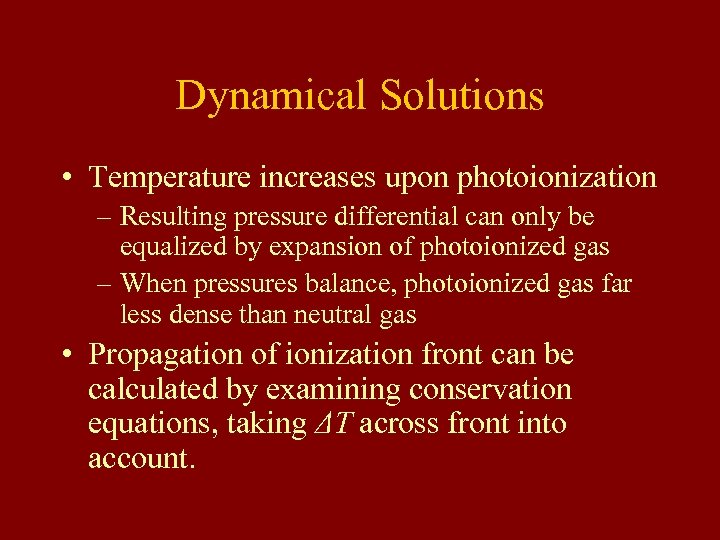 Dynamical Solutions

• Temperature increases upon photoionization
– Resulting pressure differential can only be equalized by expansion of photoionized gas
– When pressures balance, photoionized gas far less dense than neutral gas

• Propagation of ionization front can be calculated by examining conservation equations, taking $\Delta T$ across front into account.